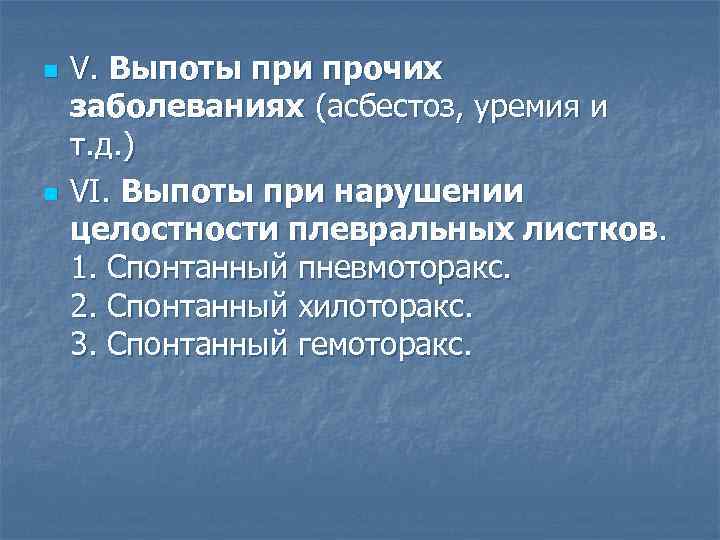 V. Выпоты при прочих заболеваниях (асбестоз, уремия и т.д.)

VI. Выпоты при нарушении целостности плевральных листков.
1. Спонтанный пневмоторакс.
2. Спонтанный хилоторакс.
3. Спонтанный гемоторакс.